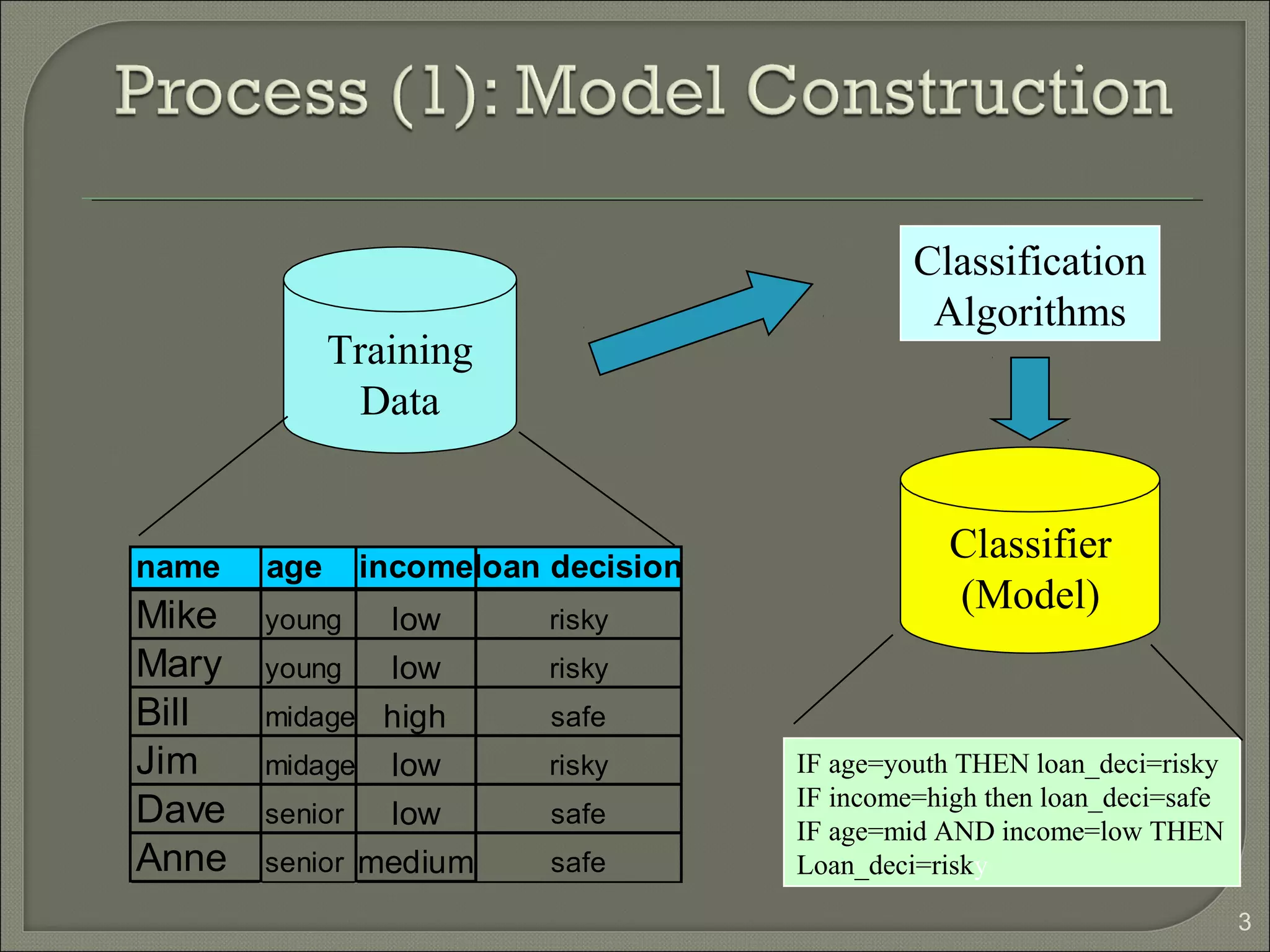 Process (1): Model Construction

Training Data

Classification Algorithms

Classifier (Model)

| name | age | income | loan decision |
|---|---|---|---|
| Mike | young | low | risky |
| Mary | young | low | risky |
| Bill | midage | high | safe |
| Jim | midage | low | risky |
| Dave | senior | low | safe |
| Anne | senior | medium | safe |

IF age=youth THEN loan_deci=risky
IF income=high then loan_deci=safe
IF age=mid AND income=low THEN Loan_deci=risky

3